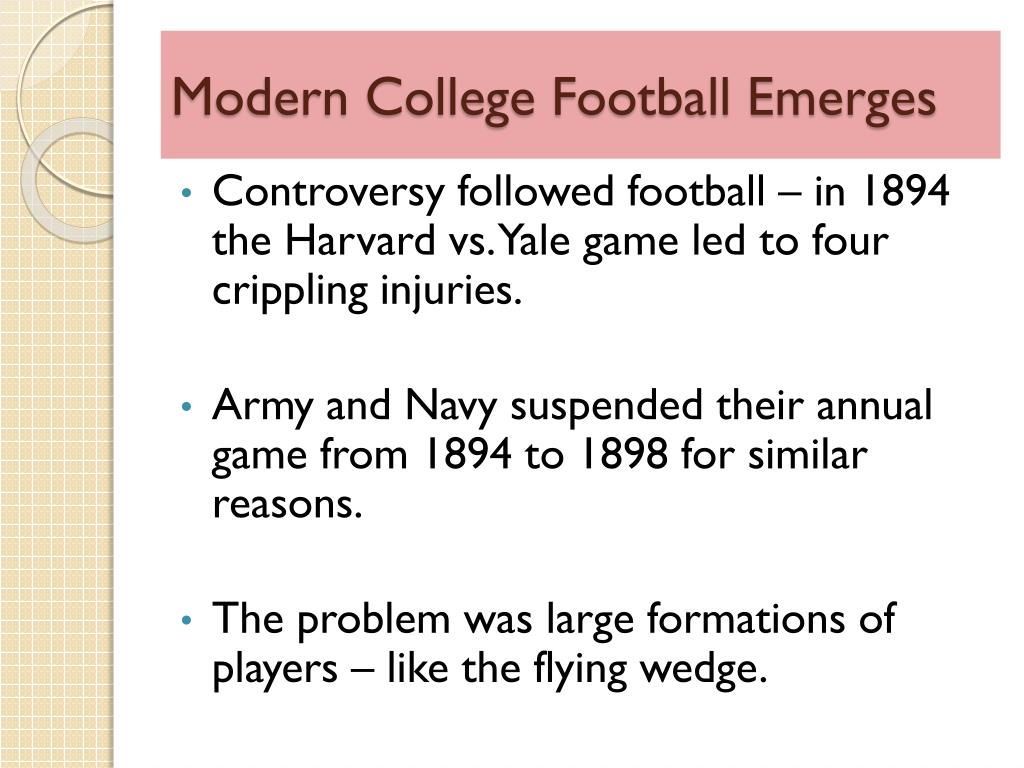 Modern College Football Emerges

• Controversy followed football – in 1894 the Harvard vs. Yale game led to four crippling injuries.

• Army and Navy suspended their annual game from 1894 to 1898 for similar reasons.

• The problem was large formations of players – like the flying wedge.